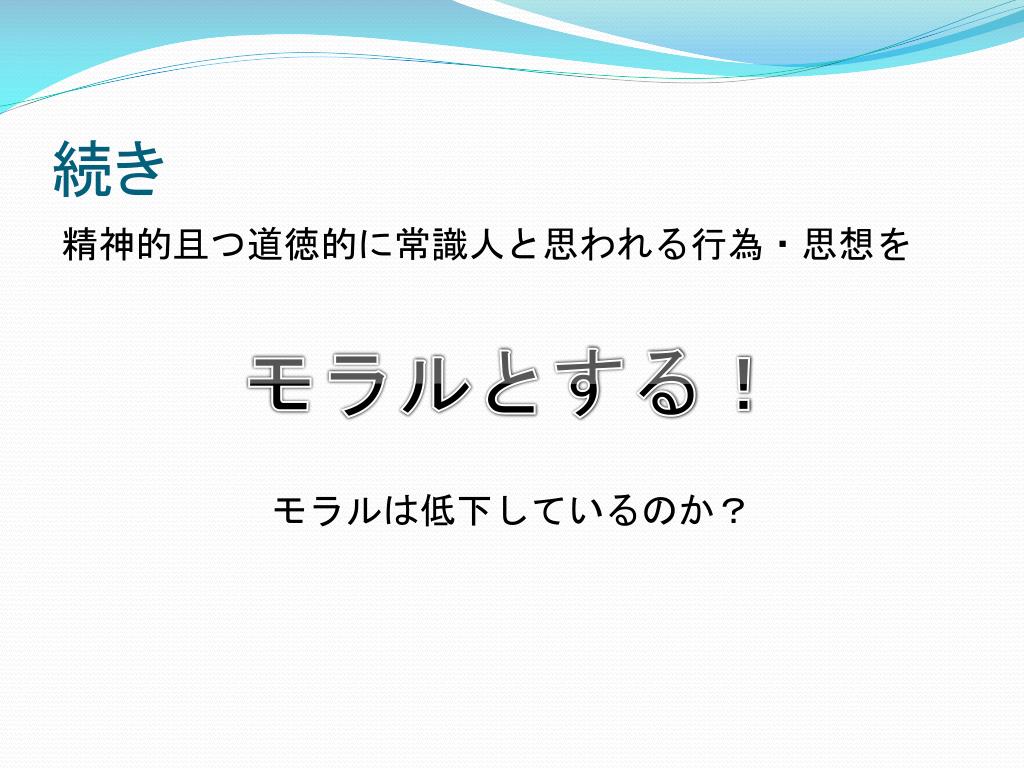 続き

精神的且つ道徳的に常識人と思われる行為・思想を

モラルとする！

モラルは低下しているのか？